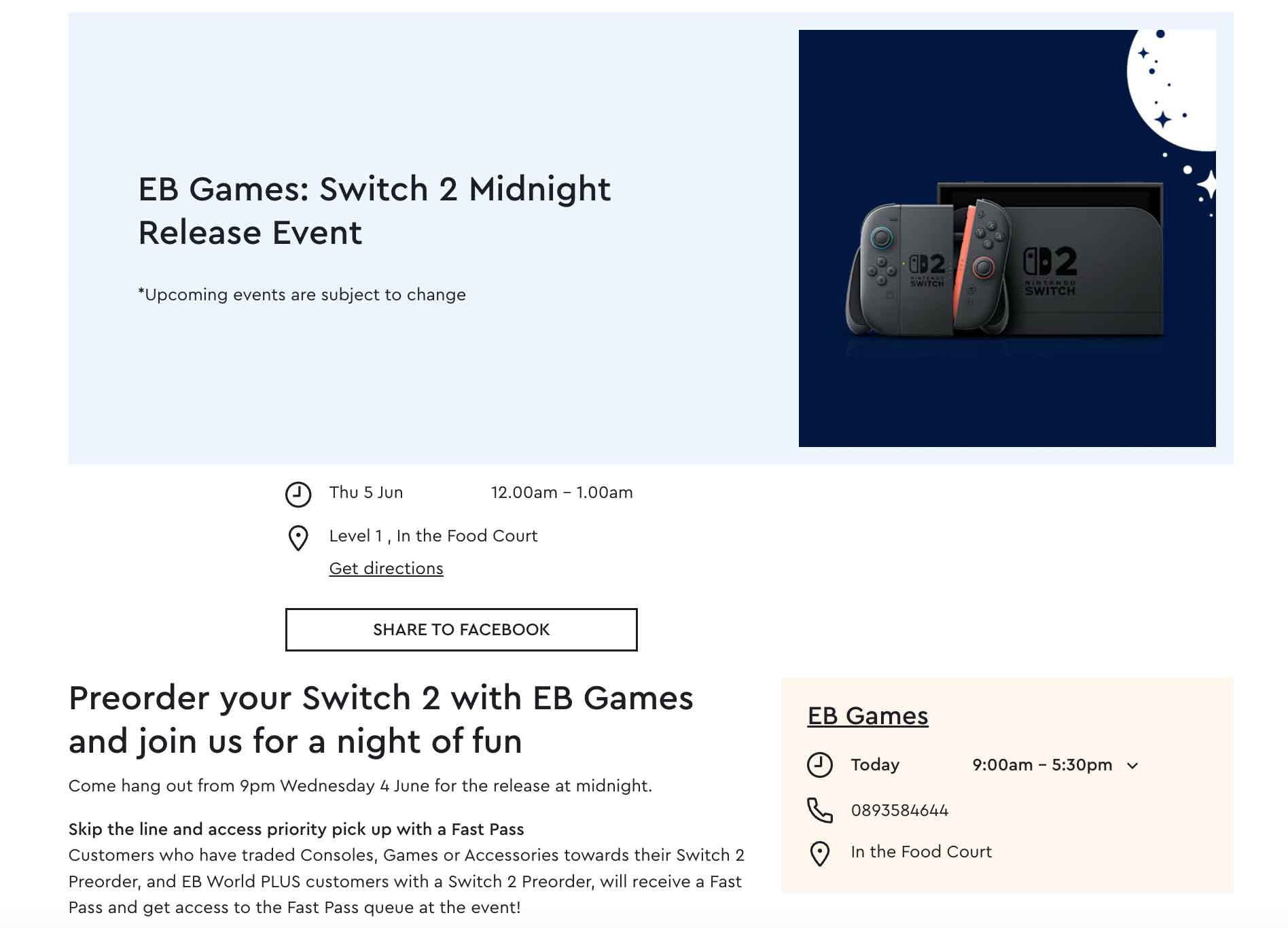 EB Games: Switch 2 Midnight Release Event

*Upcoming events are subject to change

2
NINTENDO
SWITCH

2
NINTENDO
SWITCH

Thu 5 Jun 12.00am – 1.00am

Level 1 , In the Food Court

Get directions

SHARE TO FACEBOOK

Preorder your Switch 2 with EB Games and join us for a night of fun

Come hang out from 9pm Wednesday 4 June for the release at midnight.

Skip the line and access priority pick up with a Fast Pass
Customers who have traded Consoles, Games or Accessories towards their Switch 2 Preorder, and EB World PLUS customers with a Switch 2 Preorder, will receive a Fast Pass and get access to the Fast Pass queue at the event!

EB Games

Today 9:00am – 5:30pm

0893584644

In the Food Court